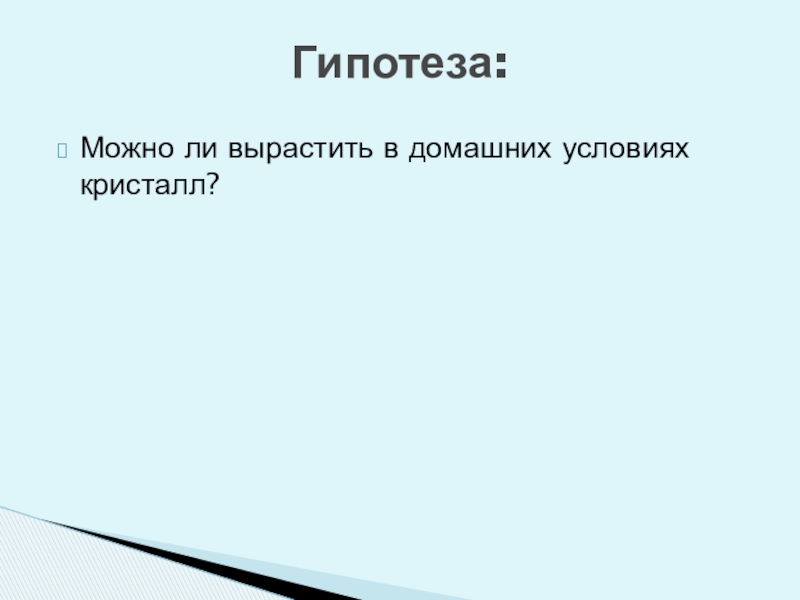 Гипотеза:

Можно ли вырастить в домашних условиях кристалл?